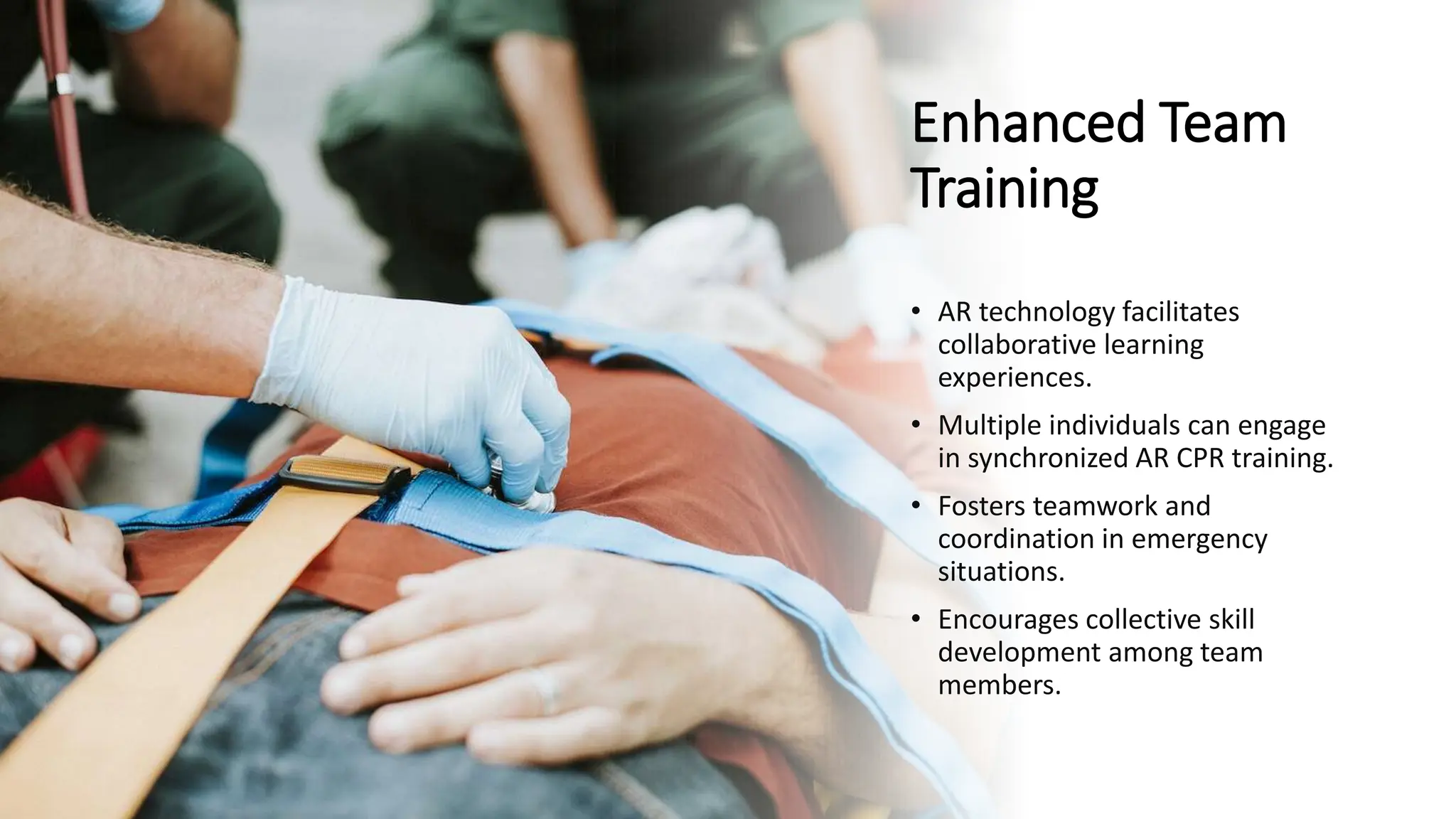 Enhanced Team Training

• AR technology facilitates collaborative learning experiences.
• Multiple individuals can engage in synchronized AR CPR training.
• Fosters teamwork and coordination in emergency situations.
• Encourages collective skill development among team members.